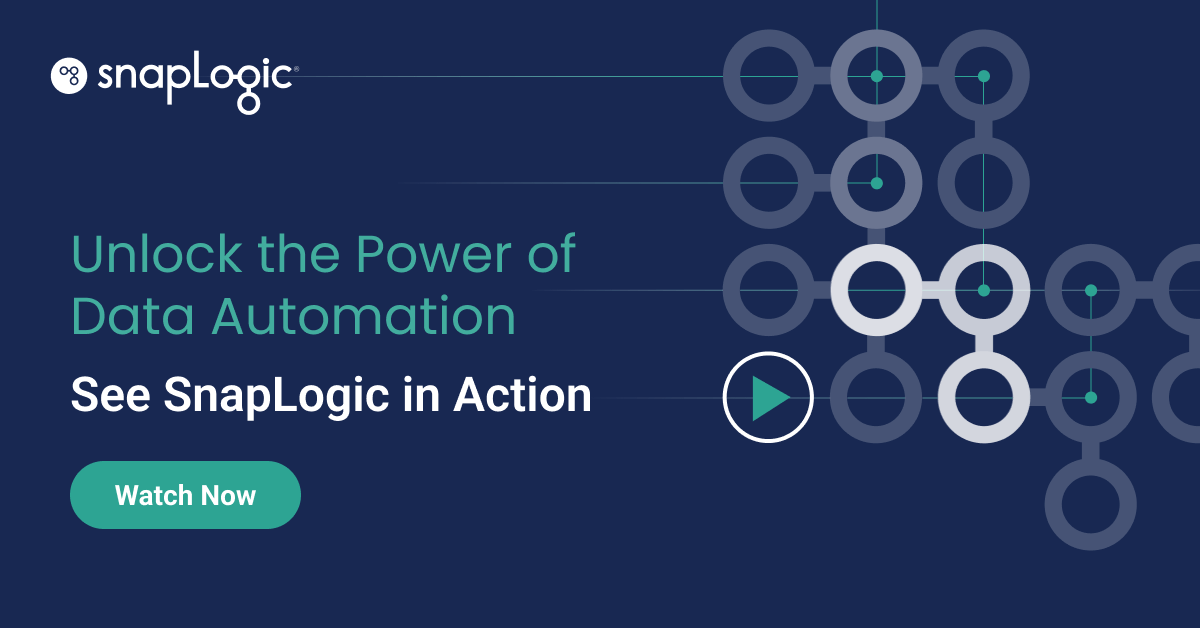 snapLogic®

Unlock the Power of Data Automation

See SnapLogic in Action

Watch Now